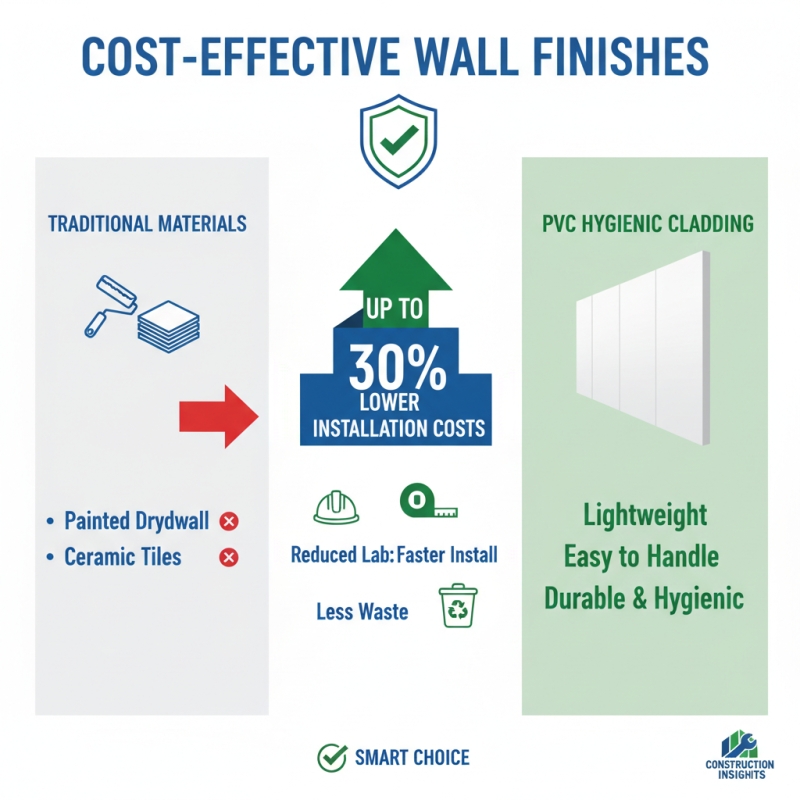 COST-EFFECTIVE WALL FINISHES

TRADITIONAL MATERIALS

• Painted Drydwall
• Ceramic Tiles

UP TO
30%
LOWER
INSTALLATION COSTS

Reduced Lab: Faster Install

Less Waste

PVC HYGIENIC CLADDING

Lightweight
Easy to Handle
Durable & Hygienic

SMART CHOICE

CONSTRUCTION INSIGHTS